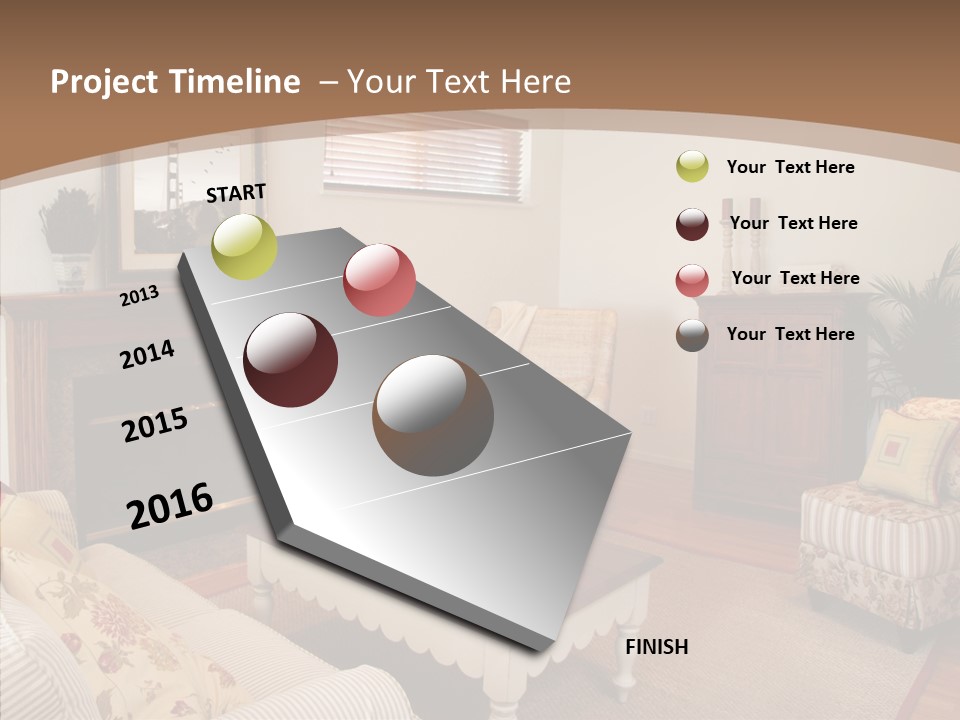 Project Timeline – Your Text Here

START

2013

2014

2015

2016

FINISH

Your Text Here

Your Text Here

Your Text Here

Your Text Here